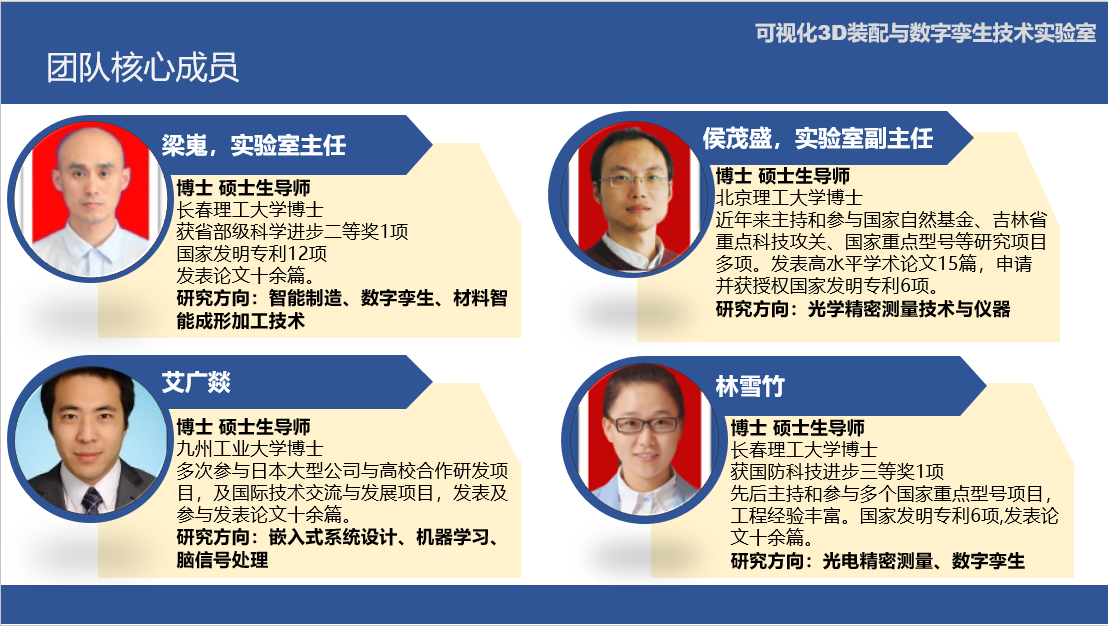 可视化3D装配与数字孪生技术实验室

团队核心成员

梁嵬，实验室主任

博士 硕士生导师
长春理工大学博士
获省部级科学进步二等奖1项
国家发明专利12项
发表论文十余篇。
研究方向：智能制造、数字孪生、材料智能成形加工技术

侯茂盛，实验室副主任

博士 硕士生导师
北京理工大学博士
近年来主持和参与国家自然基金、吉林省重点科技攻关、国家重点型号等研究项目多项。发表高水平学术论文15篇，申请并获授权国家发明专利6项。
研究方向：光学精密测量技术与仪器

艾广燚

博士 硕士生导师
九州工业大学博士
多次参与日本大型公司与高校合作研发项目，及国际技术交流与发展项目，发表及参与发表论文十余篇。
研究方向：嵌入式系统设计、机器学习、脑信号处理

林雪竹

博士 硕士生导师
长春理工大学博士
获国防科技进步三等奖1项
先后主持和参与多个国家重点型号项目，工程经验丰富。国家发明专利6项,发表论文十余篇。
研究方向：光电精密测量、数字孪生